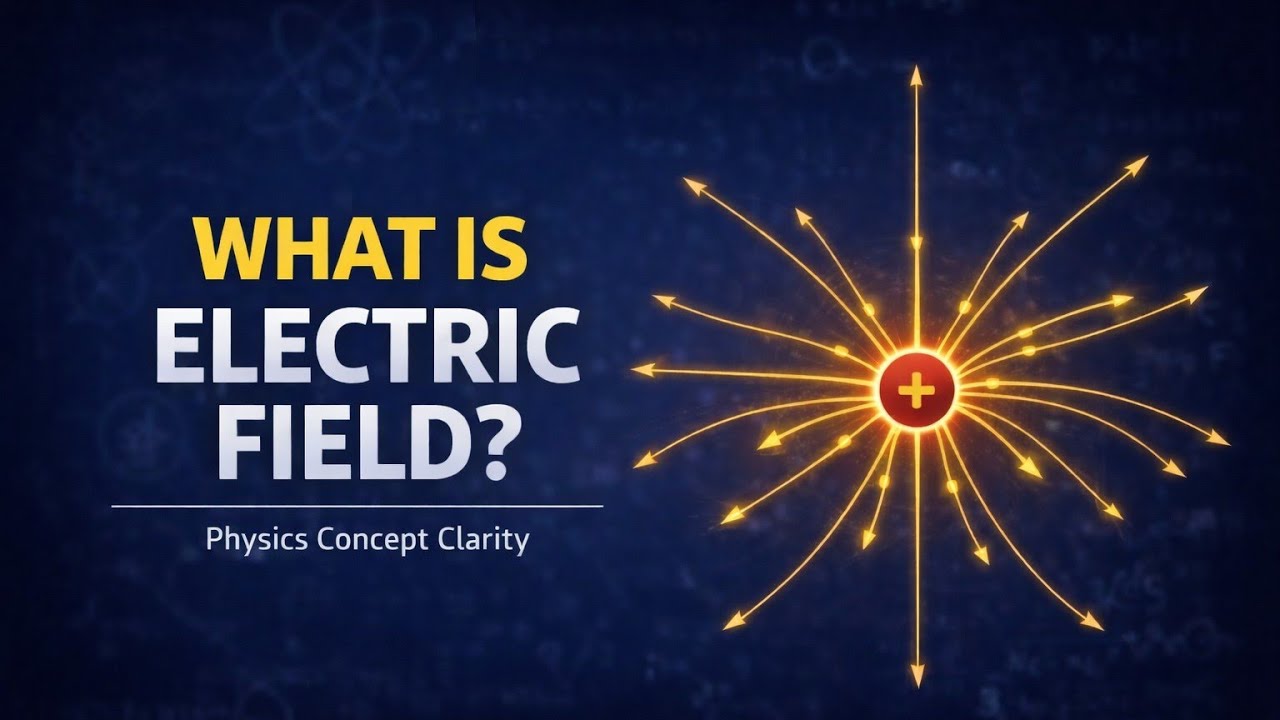 WHAT IS ELECTRIC FIELD?

Physics Concept Clarity

+